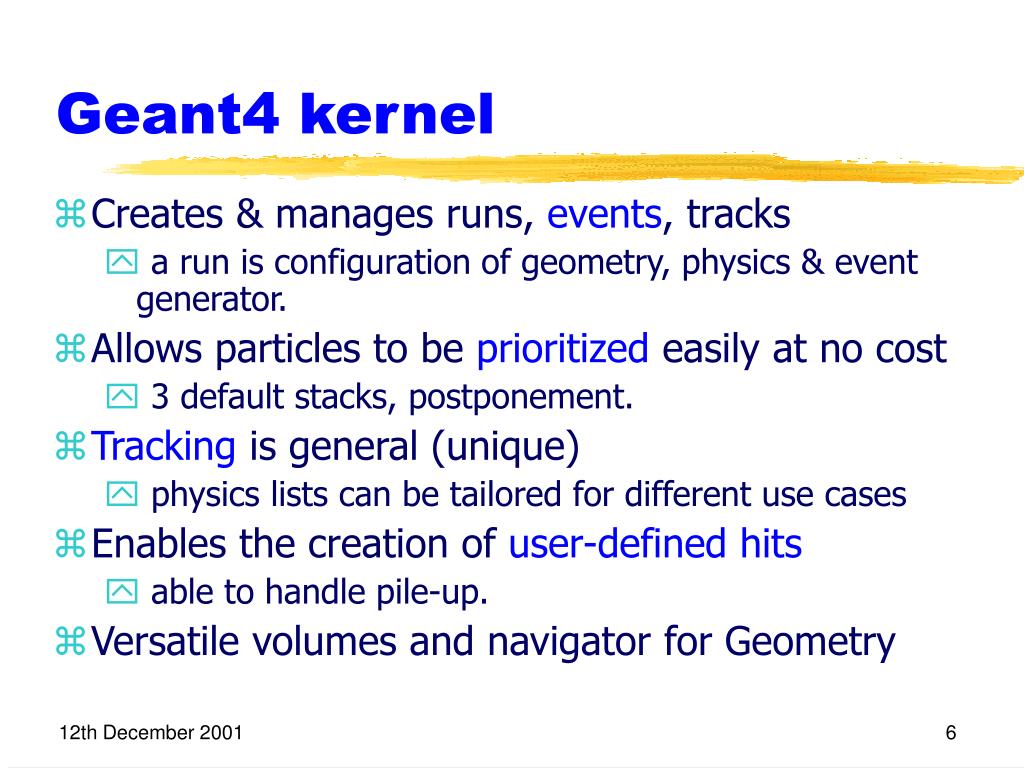 Geant4 kernel

Creates & manages runs, events, tracks

a run is configuration of geometry, physics & event generator.

Allows particles to be prioritized easily at no cost

3 default stacks, postponement.

Tracking is general (unique)

physics lists can be tailored for different use cases

Enables the creation of user-defined hits

able to handle pile-up.

Versatile volumes and navigator for Geometry

12th December 2001

6